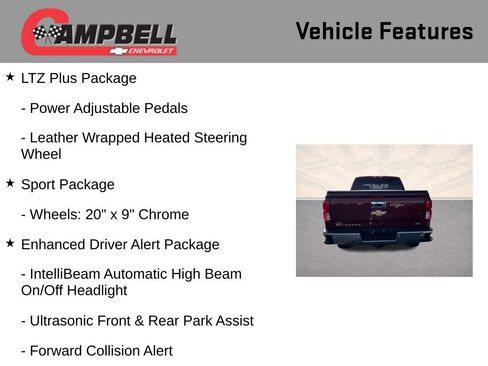 CAMPBELL
CHEVROLET

Vehicle Features

★ LTZ Plus Package

- Power Adjustable Pedals

- Leather Wrapped Heated Steering Wheel

★ Sport Package

- Wheels: 20" x 9" Chrome

★ Enhanced Driver Alert Package

- IntelliBeam Automatic High Beam On/Off Headlight

- Ultrasonic Front & Rear Park Assist

- Forward Collision Alert